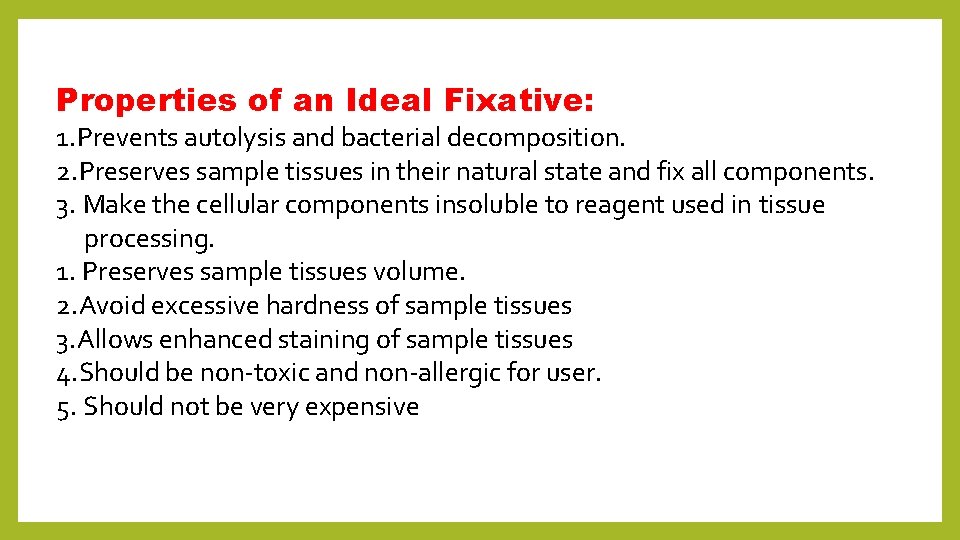 Properties of an Ideal Fixative:

1.Prevents autolysis and bacterial decomposition.
2.Preserves sample tissues in their natural state and fix all components.
3. Make the cellular components insoluble to reagent used in tissue processing.
1. Preserves sample tissues volume.
2.Avoid excessive hardness of sample tissues
3.Allows enhanced staining of sample tissues
4.Should be non-toxic and non-allergic for user.
5. Should not be very expensive